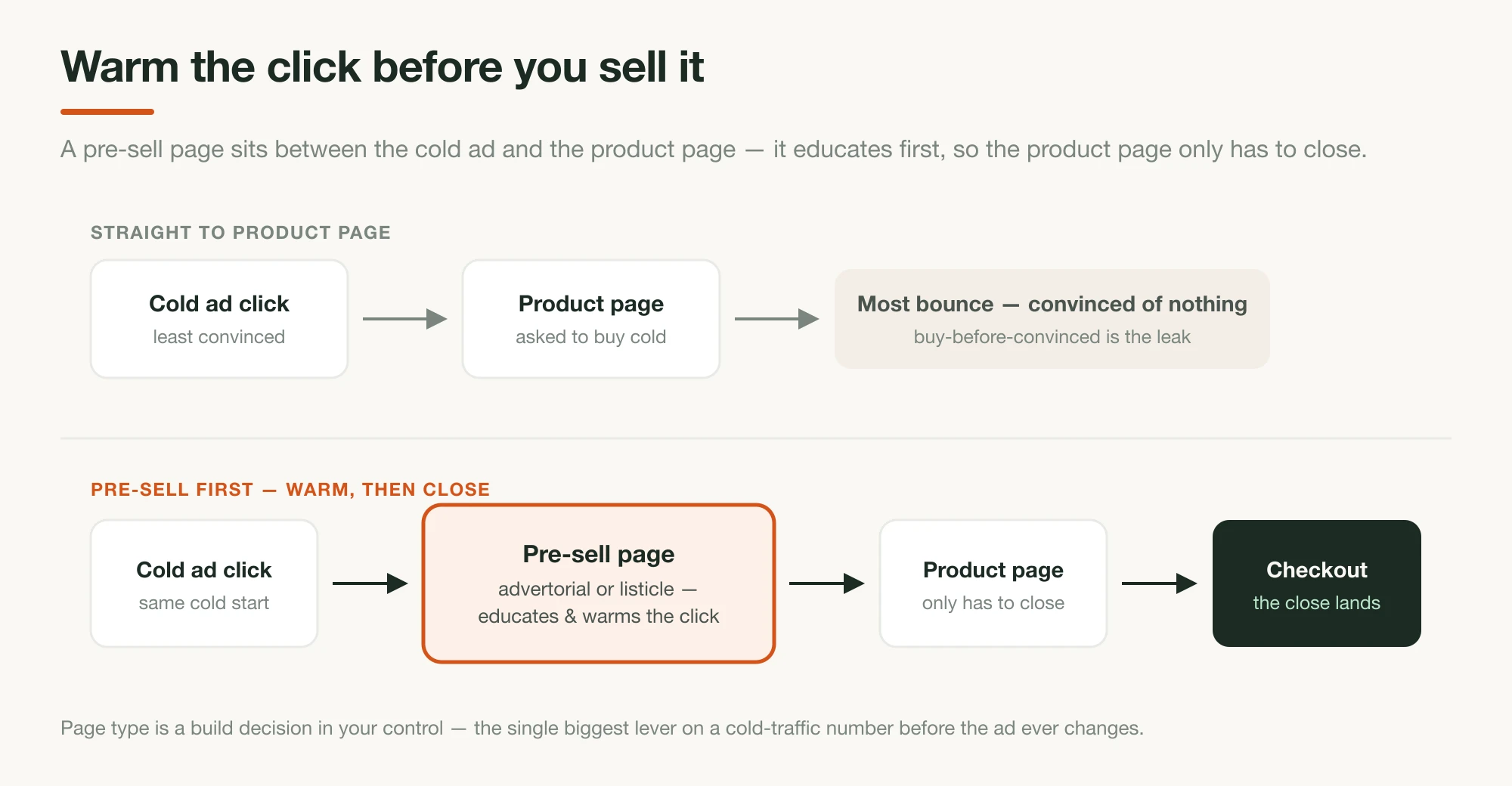 Warm the click before you sell it

A pre-sell page sits between the cold ad and the product page — it educates first, so the product page only has to close.

STRAIGHT TO PRODUCT PAGE

Cold ad click
least convinced

Product page
asked to buy cold

Most bounce — convinced of nothing
buy-before-convinced is the leak

PRE-SELL FIRST — WARM, THEN CLOSE

Cold ad click
same cold start

Pre-sell page
advertorial or listicle — educates & warms the click

Product page
only has to close

Checkout
the close lands

Page type is a build decision in your control — the single biggest lever on a cold-traffic number before the ad ever changes.